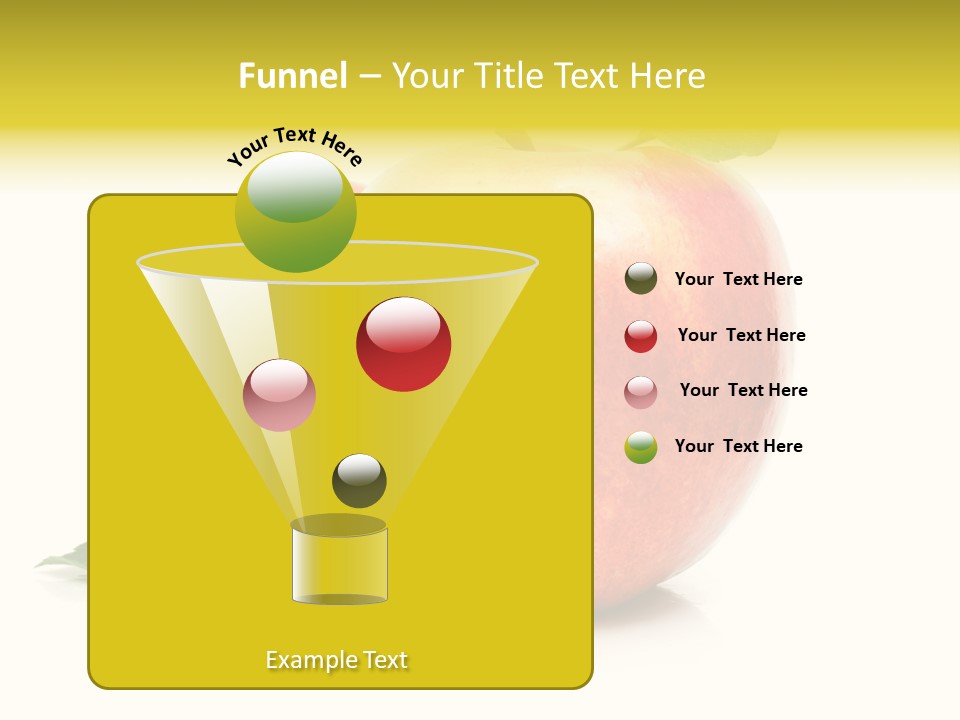 Funnel – Your Title Text Here

Your Text Here

Your Text Here

Your Text Here

Your Text Here

Your Text Here

Example Text